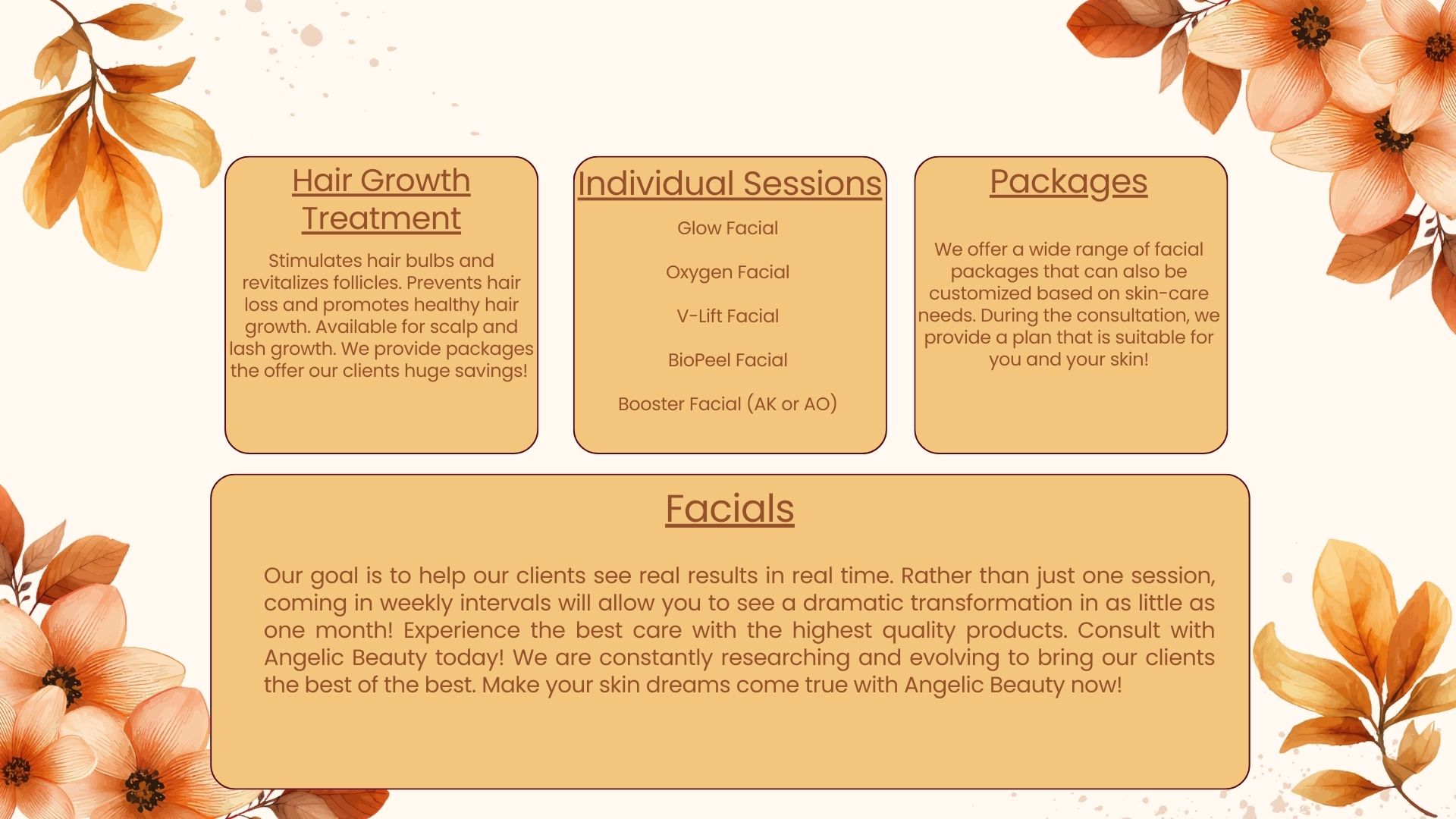 Hair Growth Treatment

Stimulates hair bulbs and revitalizes follicles. Prevents hair loss and promotes healthy hair growth. Available for scalp and lash growth. We provide packages the offer our clients huge savings!

Individual Sessions

Glow Facial

Oxygen Facial

V-Lift Facial

BioPeel Facial

Booster Facial (AK or AO)

Packages

We offer a wide range of facial packages that can also be customized based on skin-care needs. During the consultation, we provide a plan that is suitable for you and your skin!

Facials

Our goal is to help our clients see real results in real time. Rather than just one session, coming in weekly intervals will allow you to see a dramatic transformation in as little as one month! Experience the best care with the highest quality products. Consult with Angelic Beauty today! We are constantly researching and evolving to bring our clients the best of the best. Make your skin dreams come true with Angelic Beauty now!